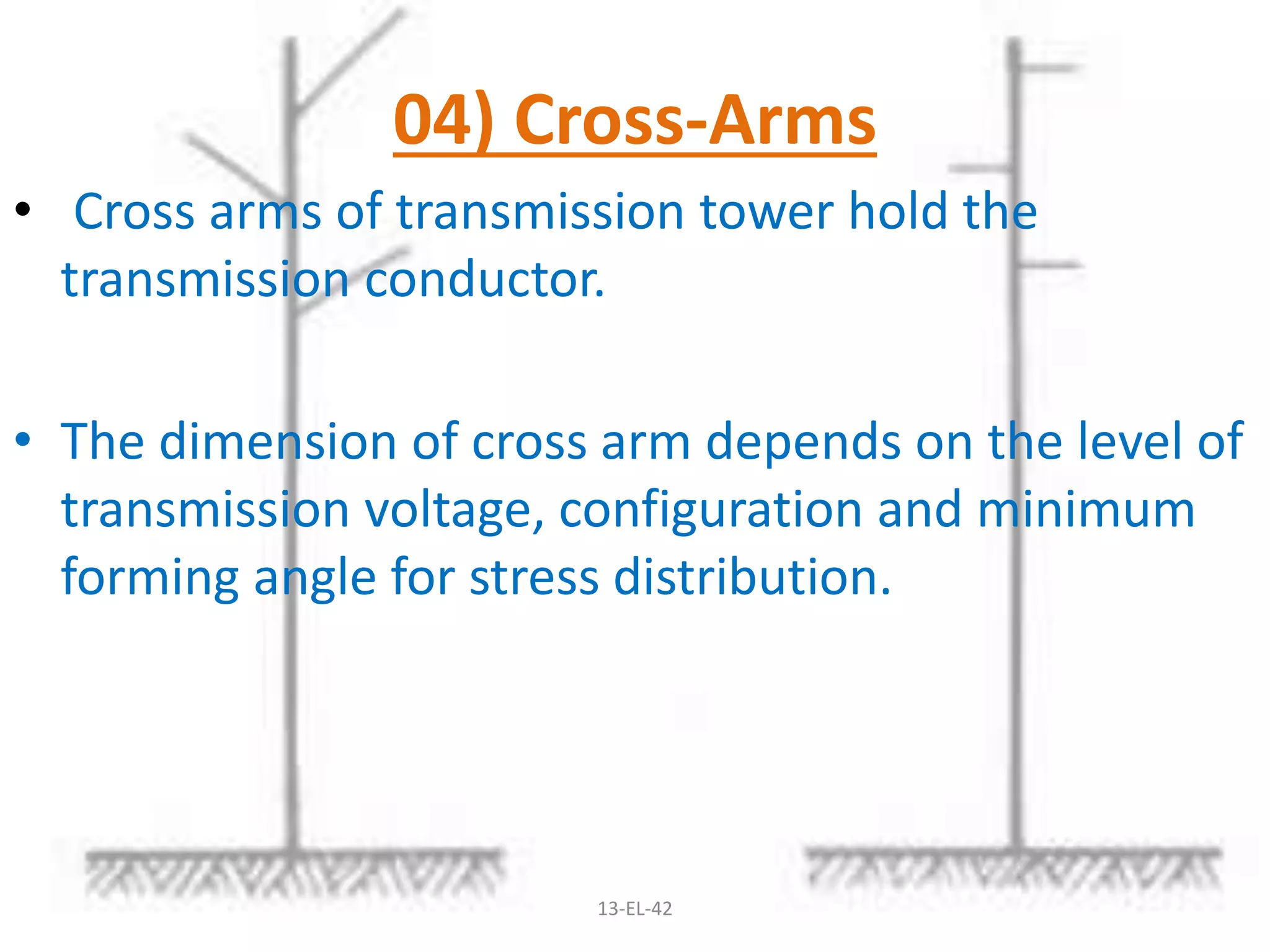 04) Cross-Arms

• Cross arms of transmission tower hold the transmission conductor.

• The dimension of cross arm depends on the level of transmission voltage, configuration and minimum forming angle for stress distribution.

13-EL-42